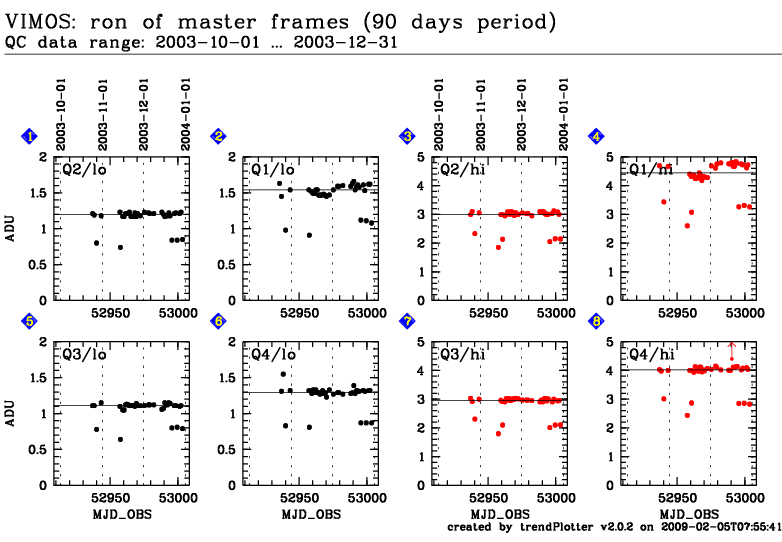 VIMOS: ron of master frames (90 days period)
QC data range: 2003-10-01 ... 2003-12-31

2003-10-01
2003-11-01
2003-12-01
2004-01-01

1
Q2/lo
ADU
2
1.5
1
0.5
0
52950
53000

2
Q1/lo
2
1.5
1
0.5
0
52950
53000

2003-10-01
2003-11-01
2003-12-01
2004-01-01

3
Q2/hi
5
4
3
2
1
0
52950
53000

4
Q1/hi
5
4
3
2
1
0
52950
53000

5
Q3/lo
ADU
2
1.5
1
0.5
0
52950
53000
MJD_OBS

6
Q4/lo
2
1.5
1
0.5
0
52950
53000
MJD_OBS

7
Q3/hi
5
4
3
2
1
0
52950
53000
MJD_OBS

8
Q4/hi
5
4
3
2
1
0
52950
53000
MJD_OBS

created by trendPlotter v2.0.2 on 2009-02-05T07:55:41